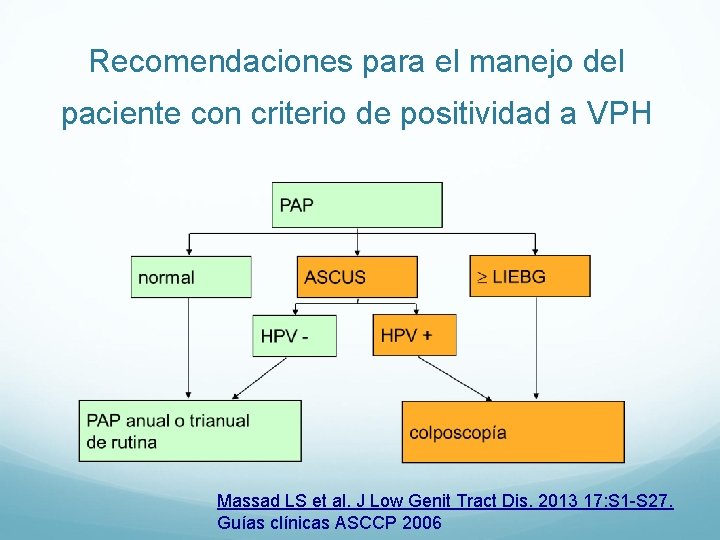 Recomendaciones para el manejo del paciente con criterio de positividad a VPH

PAP

normal

ASCUS

$\geq$ LIEBG

HPV -

HPV +

PAP anual o trianual de rutina

colposcopía

Massad LS et al. J Low Genit Tract Dis. 2013 17:S1-S27.
Guías clínicas ASCCP 2006